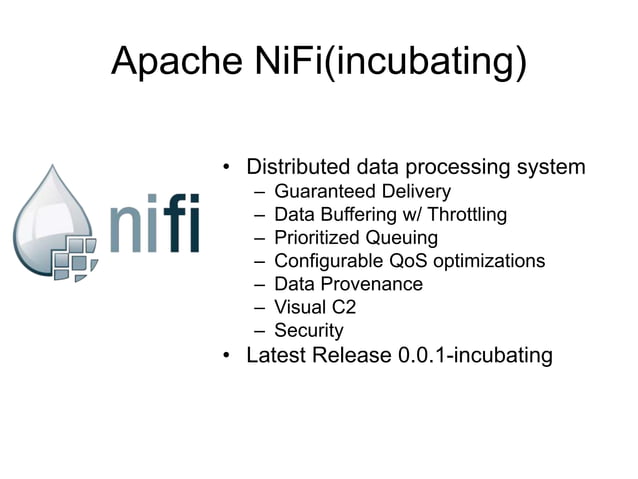 Apache NiFi(incubating)

nifi

• Distributed data processing system
  – Guaranteed Delivery
  – Data Buffering w/ Throttling
  – Prioritized Queuing
  – Configurable QoS optimizations
  – Data Provenance
  – Visual C2
  – Security
• Latest Release 0.0.1-incubating